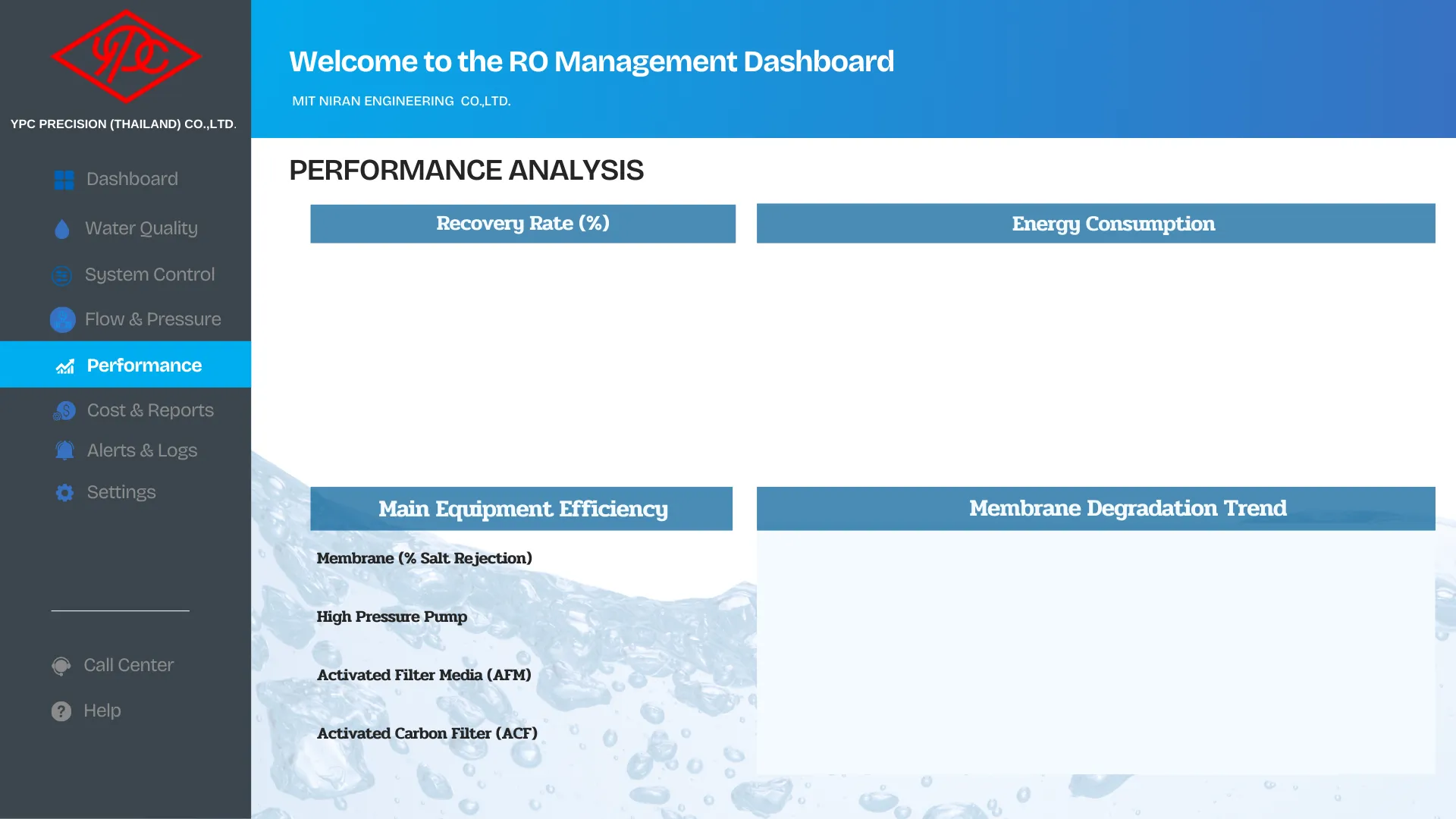 YPC

YPC PRECISION (THAILAND) CO.,LTD.

Dashboard

Water Quality

System Control

Flow & Pressure

Performance

Cost & Reports

Alerts & Logs

Settings

Call Center

Help

Welcome to the RO Management Dashboard

MIT NIRAN ENGINEERING CO.,LTD.

PERFORMANCE ANALYSIS

Recovery Rate (%)

Energy Consumption

Main Equipment Efficiency

Membrane (% Salt Rejection)

High Pressure Pump

Activated Filter Media (AFM)

Activated Carbon Filter (ACF)

Membrane Degradation Trend